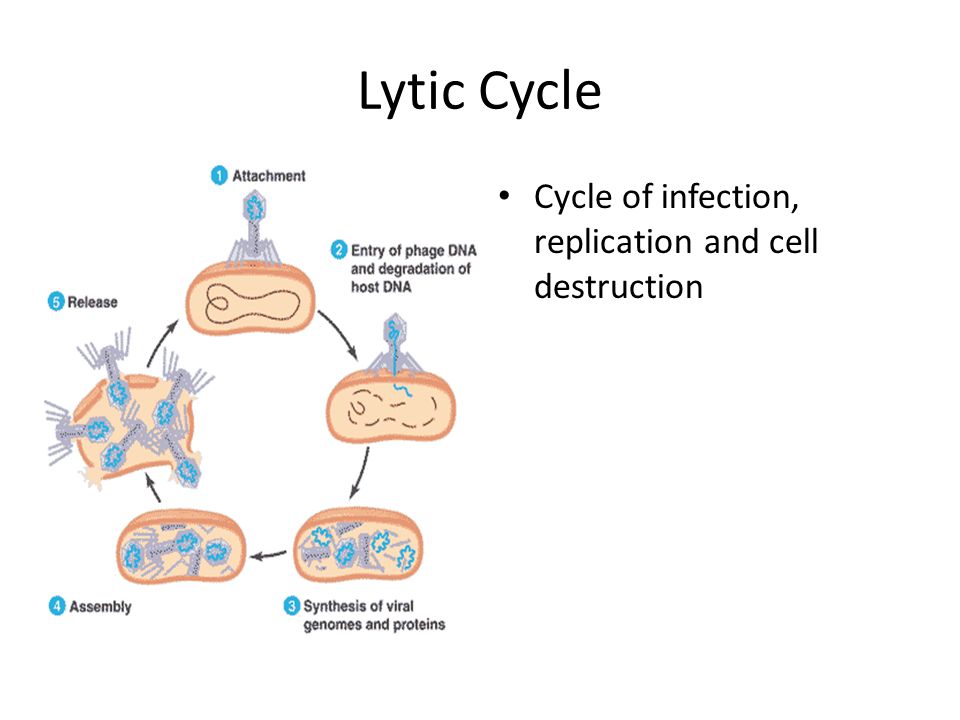 Lytic Cycle

1 Attachment

2 Entry of phage DNA and degradation of host DNA

3 Synthesis of viral genomes and proteins

4 Assembly

5 Release

• Cycle of infection, replication and cell destruction